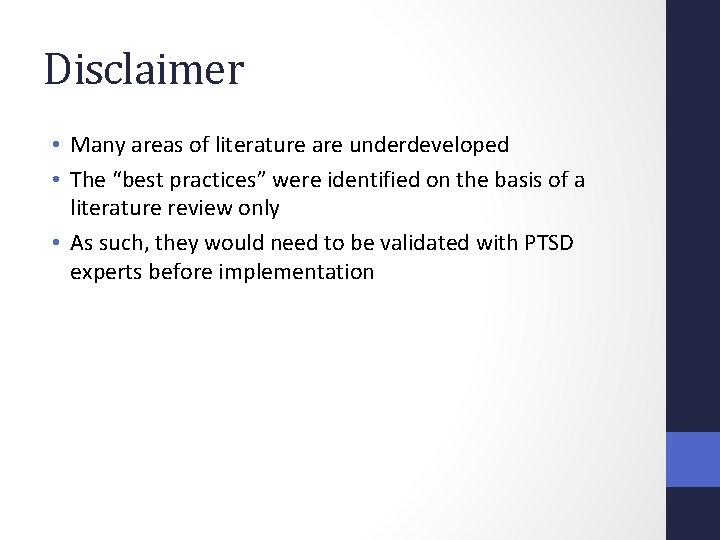 Disclaimer

• Many areas of literature are underdeveloped
• The “best practices” were identified on the basis of a literature review only
• As such, they would need to be validated with PTSD experts before implementation